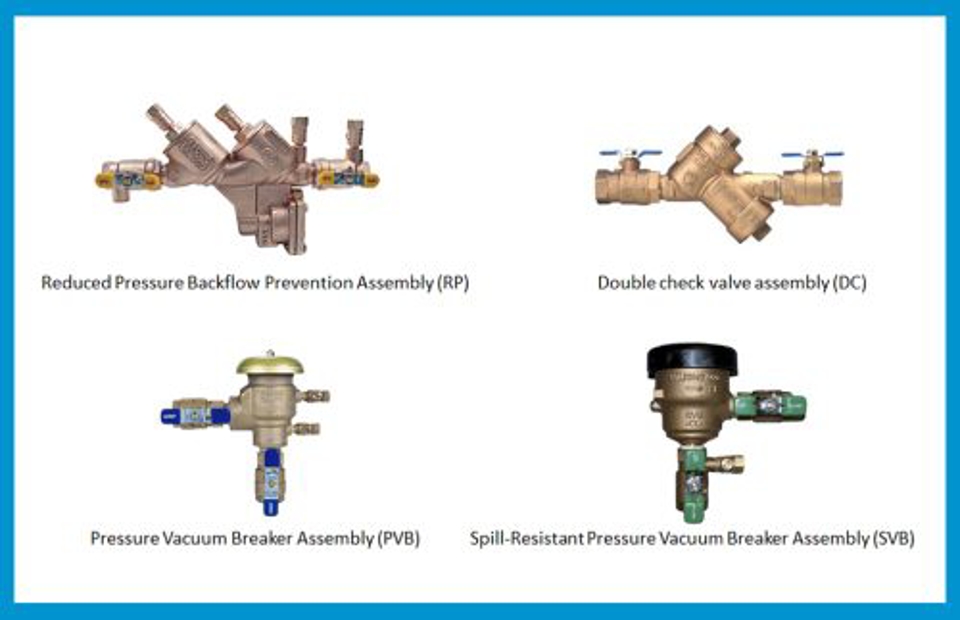 Reduced Pressure Backflow Prevention Assembly (RP)

Double check valve assembly (DC)

Pressure Vacuum Breaker Assembly (PVB)

Spill-Resistant Pressure Vacuum Breaker Assembly (SVB)